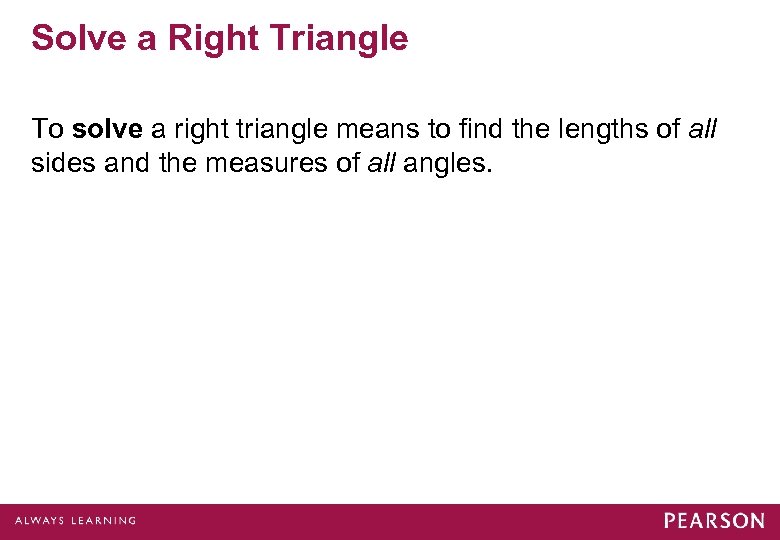 Solve a Right Triangle

To solve a right triangle means to find the lengths of all sides and the measures of all angles.

ALWAYS LEARNING

PEARSON